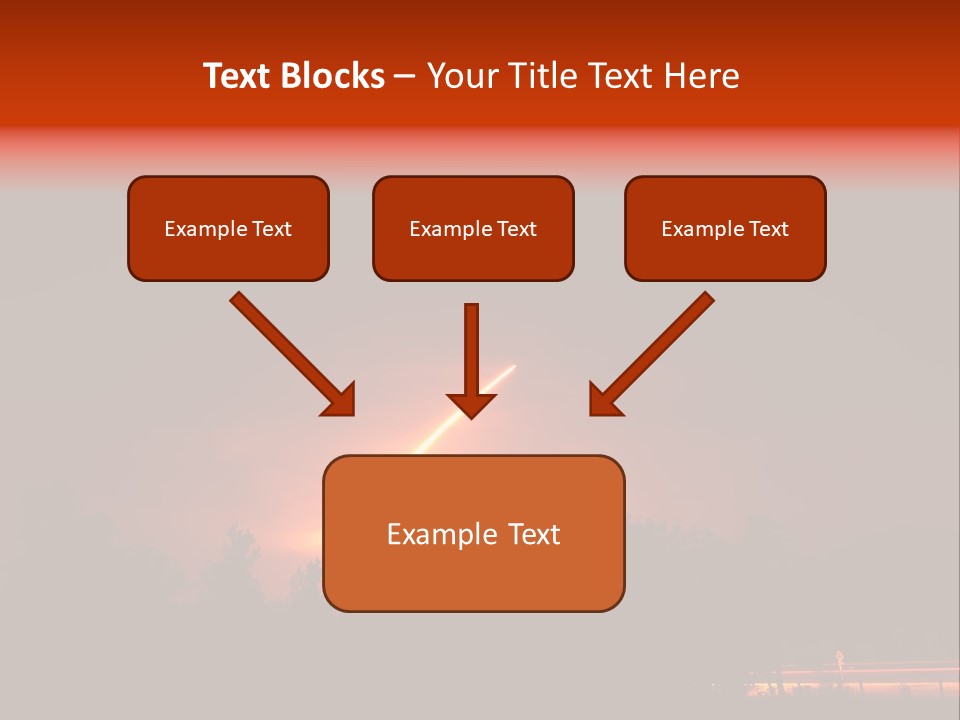 Text Blocks – Your Title Text Here

Example Text

Example Text

Example Text

Example Text